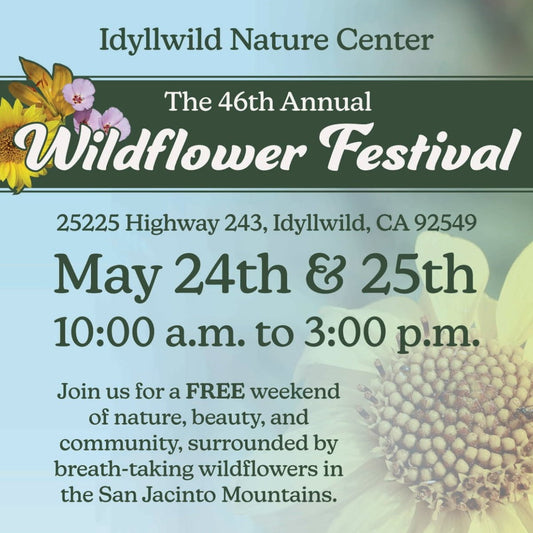 Idyllwild Nature Center

The 46th Annual
Wildflower Festival

25225 Highway 243, Idyllwild, CA 92549

May 24th & 25th

10:00 a.m. to 3:00 p.m.

Join us for a FREE weekend of nature, beauty, and community, surrounded by breath-taking wildflowers in the San Jacinto Mountains.